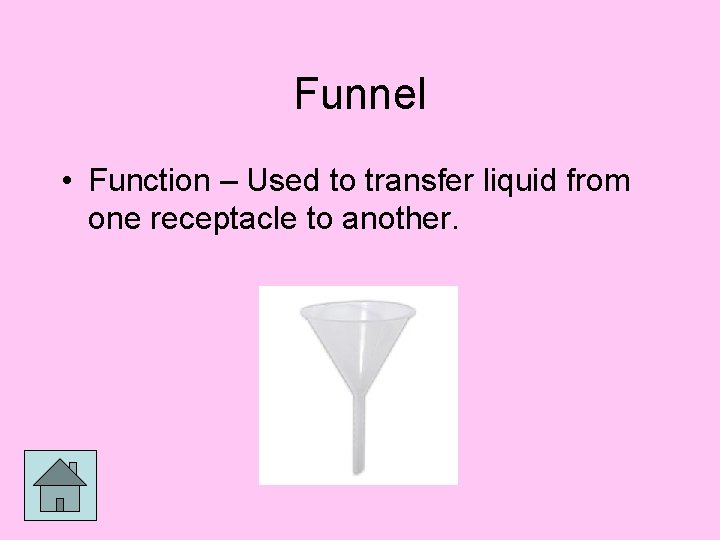 Funnel

• Function – Used to transfer liquid from one receptacle to another.